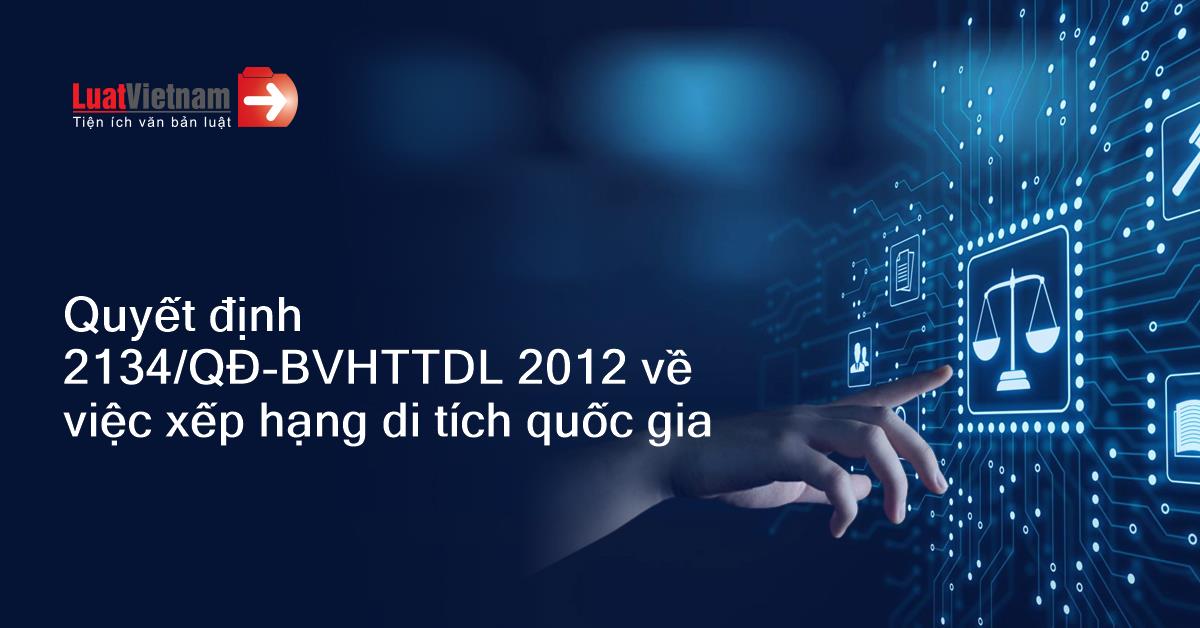 LuatVietnam
Tiện ích văn bản luật

Quyết định 2134/QĐ-BVHTTDL 2012 về việc xếp hạng di tích quốc gia